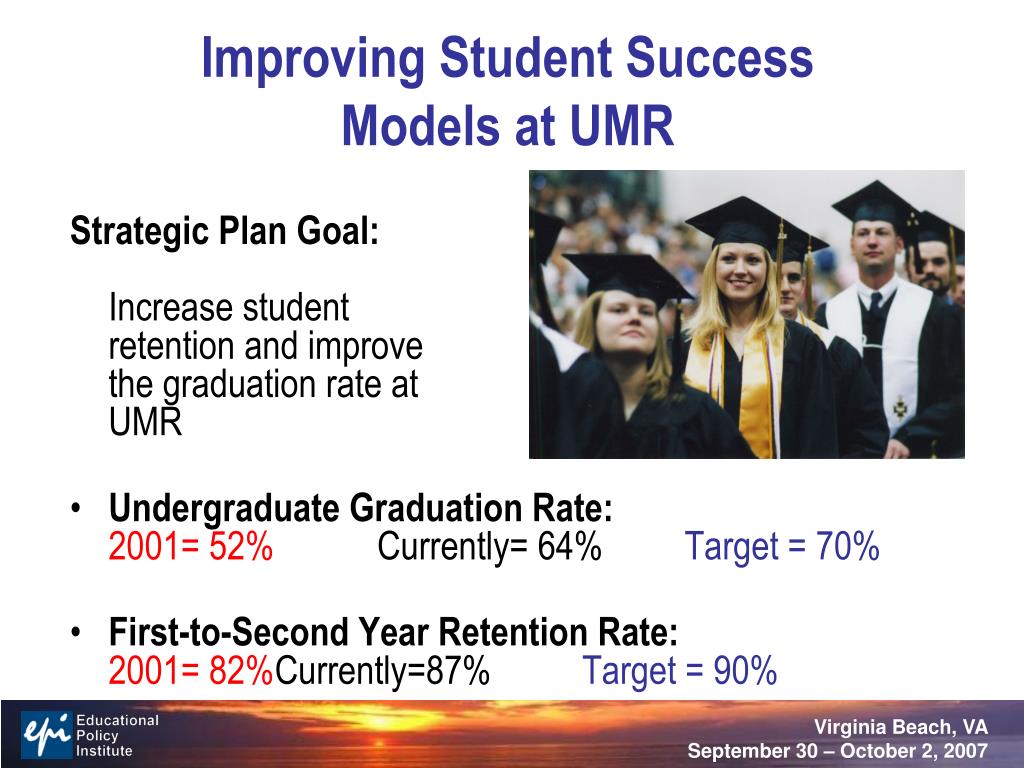 Improving Student Success Models at UMR

Strategic Plan Goal:

Increase student retention and improve the graduation rate at UMR

• Undergraduate Graduation Rate:
2001= 52% Currently= 64% Target = 70%

• First-to-Second Year Retention Rate:
2001= 82%Currently=87% Target = 90%

epi Educational Policy Institute

Virginia Beach, VA
September 30 – October 2, 2007